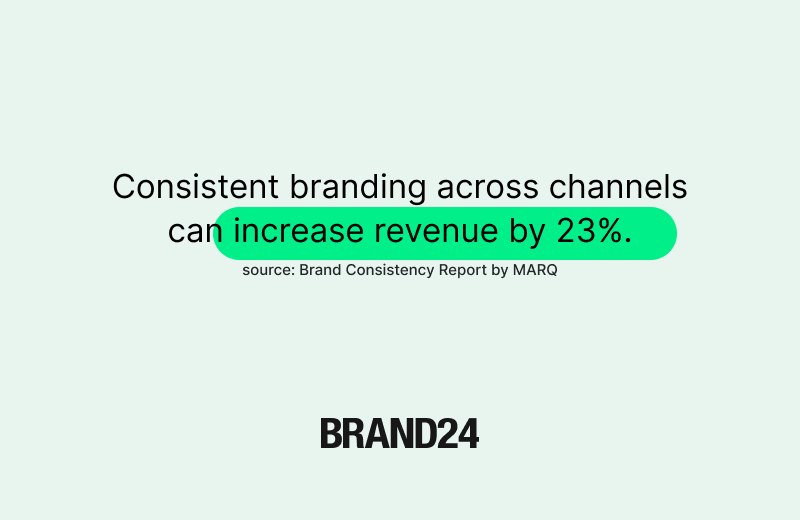 Consistent branding across channels can increase revenue by 23%.

source: Brand Consistency Report by MARQ

BRAND24